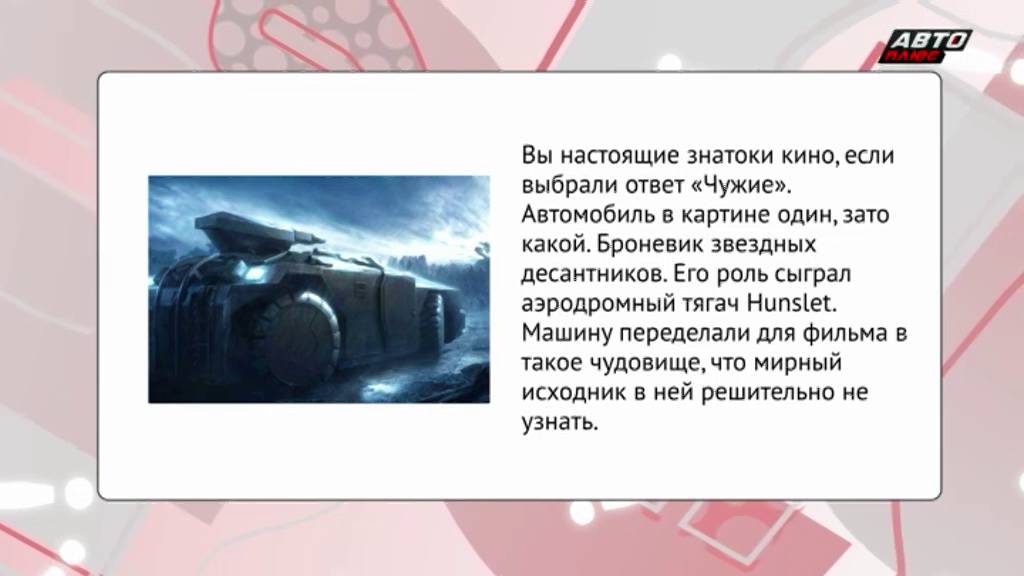 АВТО ПЛЮС

Вы настоящие знатоки кино, если выбрали ответ «Чужие». Автомобиль в картине один, зато какой. Броневик звездных десантников. Его роль сыграл аэродромный тягач Hunslet. Машину переделали для фильма в такое чудовище, что мирный исходник в ней решительно не узнать.